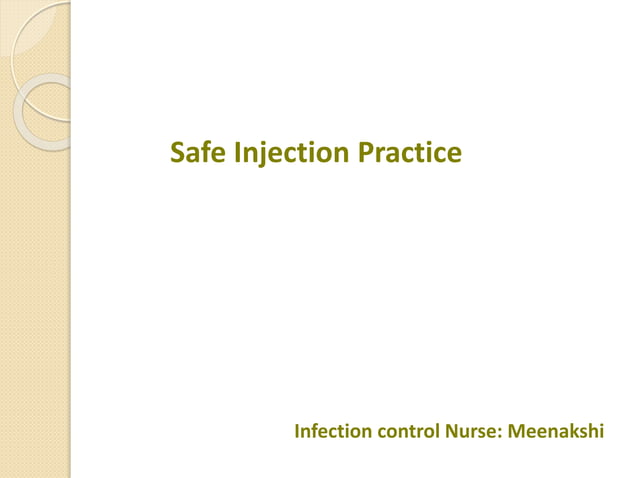 Safe Injection Practice

Infection control Nurse: Meenakshi